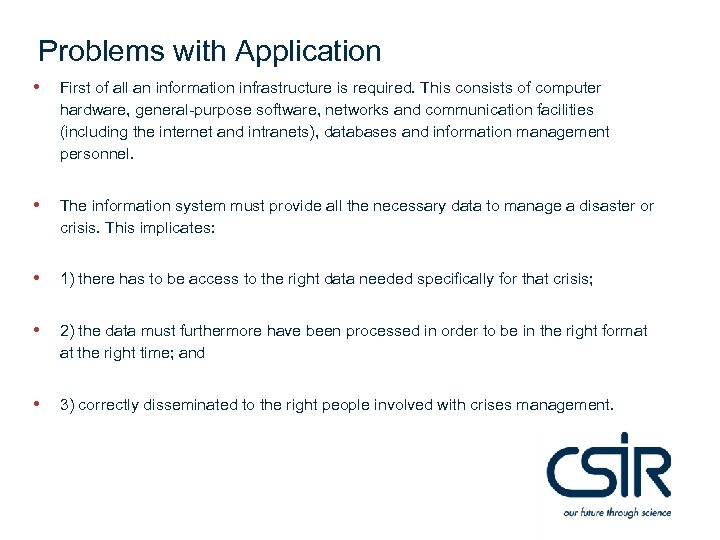 Problems with Application

• First of all an information infrastructure is required. This consists of computer hardware, general-purpose software, networks and communication facilities (including the internet and intranets), databases and information management personnel.

• The information system must provide all the necessary data to manage a disaster or crisis. This implicates:

• 1) there has to be access to the right data needed specifically for that crisis;

• 2) the data must furthermore have been processed in order to be in the right format at the right time; and

• 3) correctly disseminated to the right people involved with crises management.

CSIR
our future through science